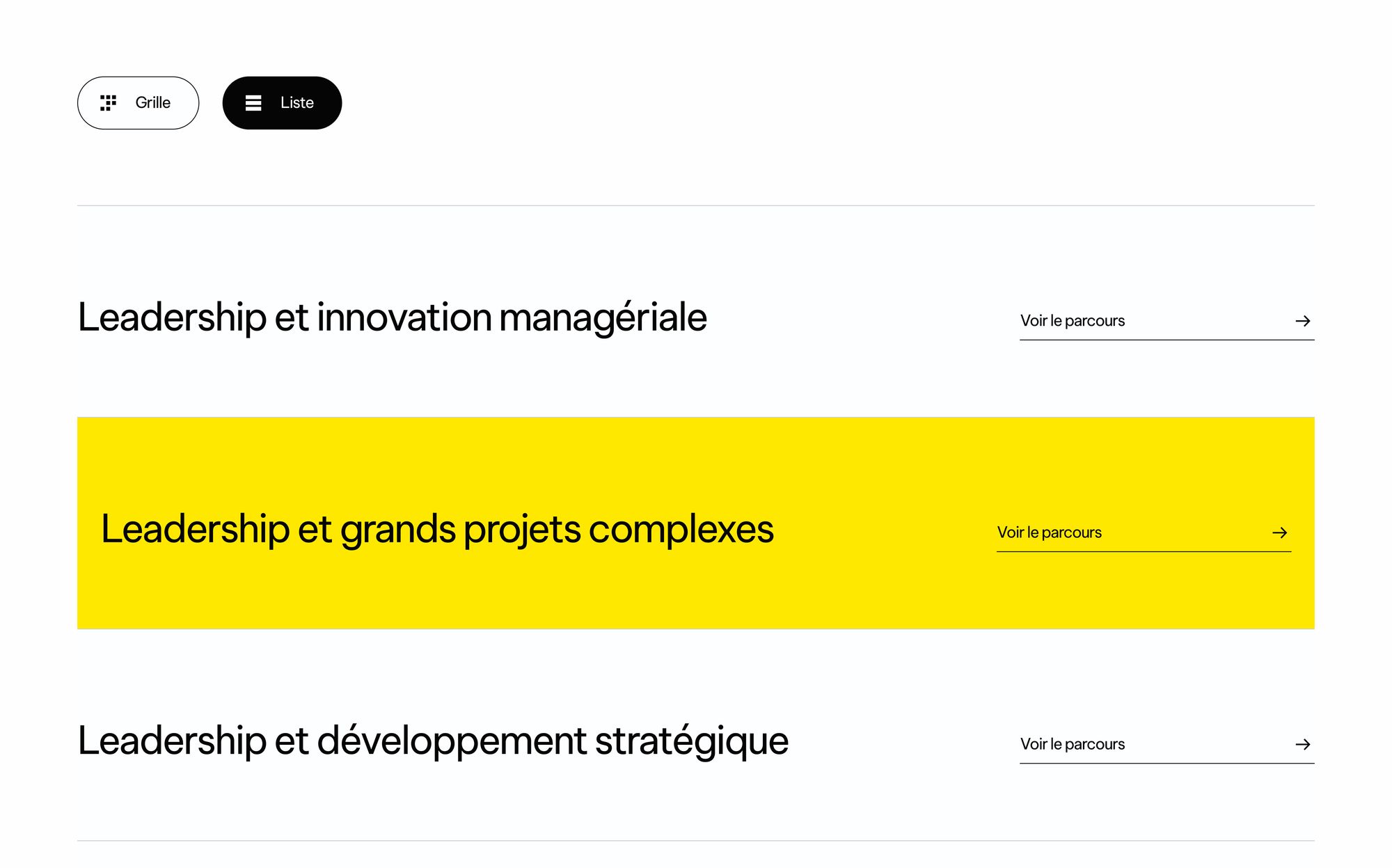 Grille

Liste

Leadership et innovation managériale

Voir le parcours →

Leadership et grands projets complexes

Voir le parcours →

Leadership et développement stratégique

Voir le parcours →